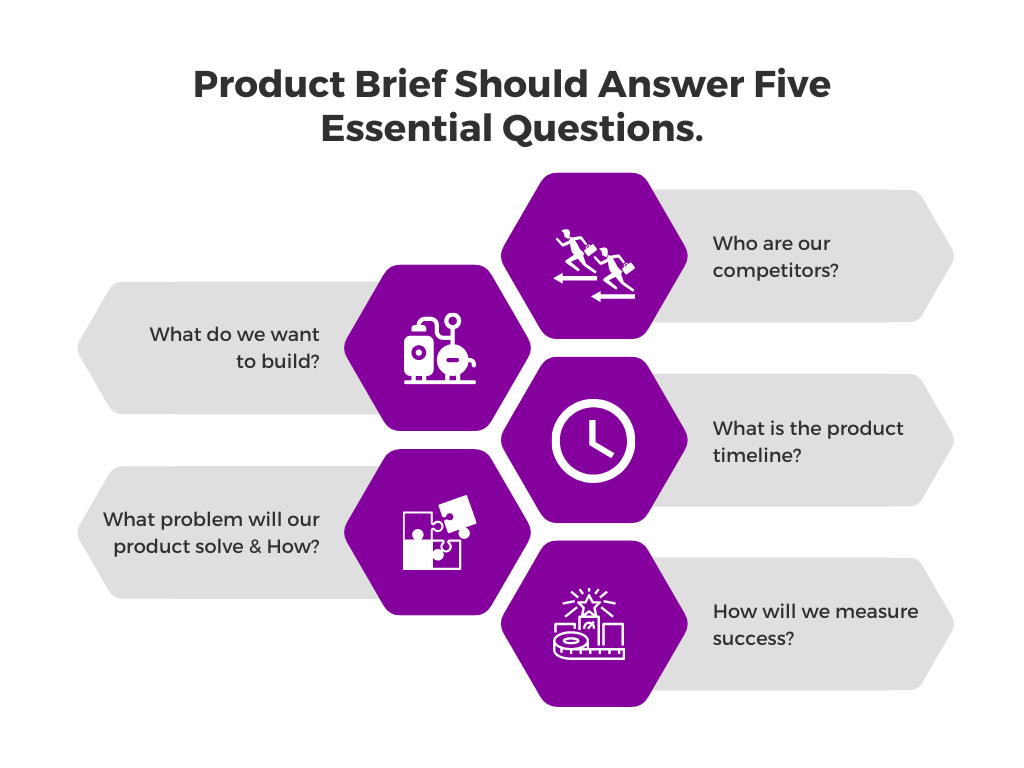 Product Brief Should Answer Five Essential Questions.

Who are our competitors?

What do we want to build?

What is the product timeline?

What problem will our product solve & How?

How will we measure success?